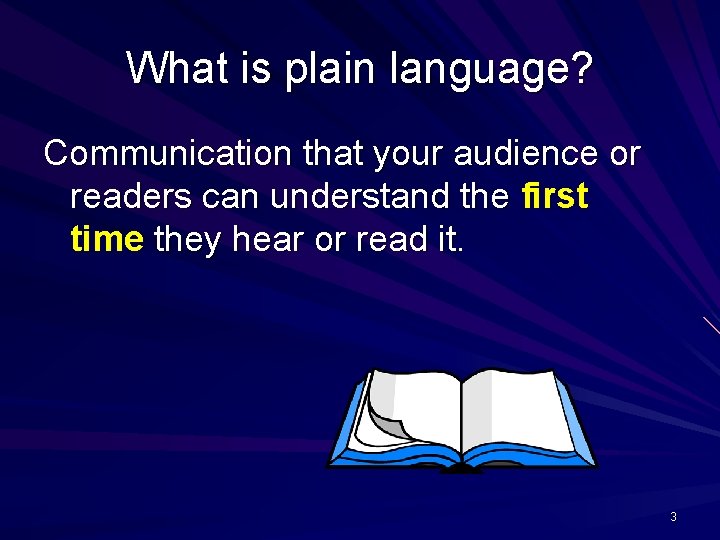 What is plain language?

Communication that your audience or readers can understand the first time they hear or read it.

3